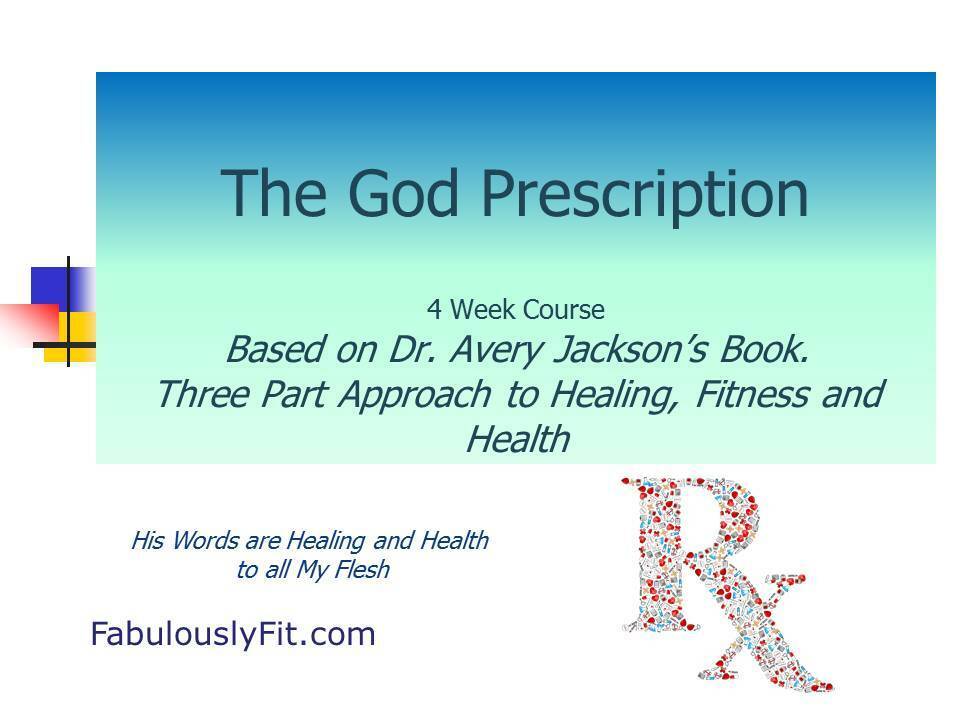 The God Prescription

4 Week Course
Based on Dr. Avery Jackson's Book.
Three Part Approach to Healing, Fitness and Health

His Words are Healing and Health to all My Flesh

FabulouslyFit.com

Rx